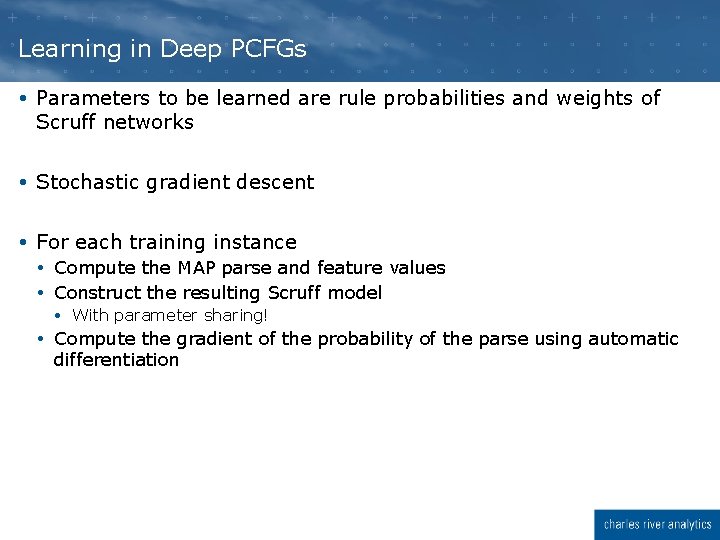 Learning in Deep PCFGs

• Parameters to be learned are rule probabilities and weights of Scruff networks

• Stochastic gradient descent

• For each training instance
  • Compute the MAP parse and feature values
  • Construct the resulting Scruff model
    • With parameter sharing!
  • Compute the gradient of the probability of the parse using automatic differentiation

charles river analytics